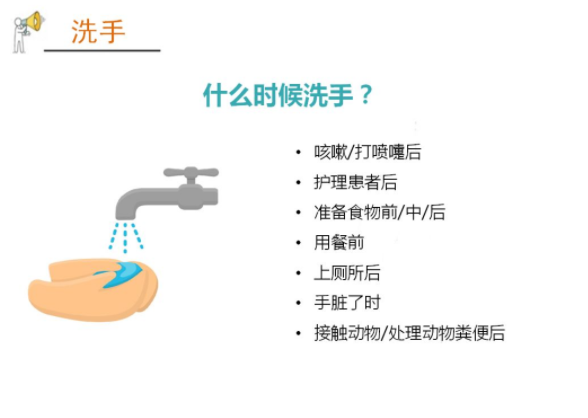 洗手

什么时候洗手？

• 咳嗽/打喷嚏后
• 护理患者后
• 准备食物前/中/后
• 用餐前
• 上厕所后
• 手脏了时
• 接触动物/处理动物粪便后